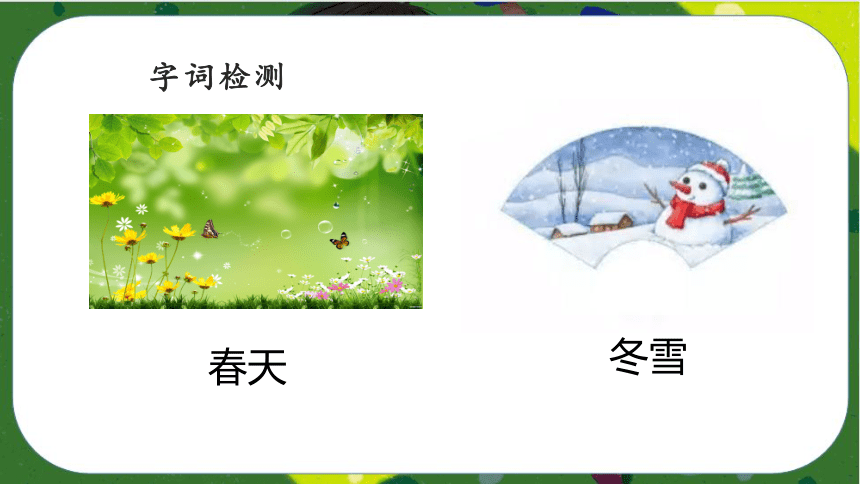 字词检测

春天

冬雪